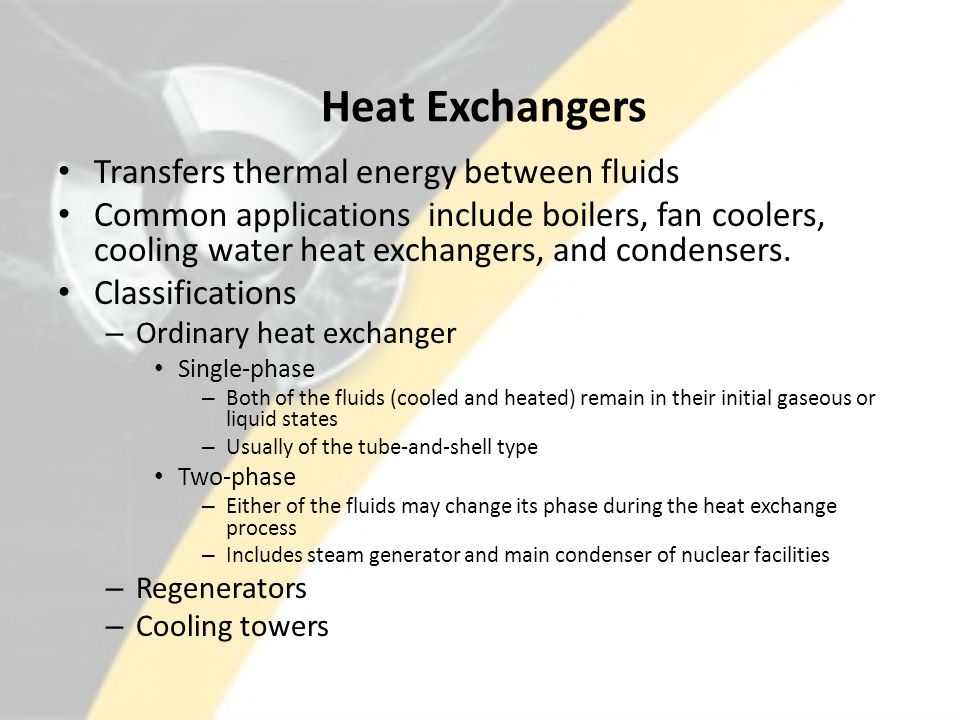 Heat Exchangers

• Transfers thermal energy between fluids
• Common applications  include boilers, fan coolers, cooling water heat exchangers, and condensers.
• Classifications
– Ordinary heat exchanger
• Single-phase
– Both of the fluids (cooled and heated) remain in their initial gaseous or liquid states
– Usually of the tube-and-shell type
• Two-phase
– Either of the fluids may change its phase during the heat exchange process
– Includes steam generator and main condenser of nuclear facilities
– Regenerators
– Cooling towers